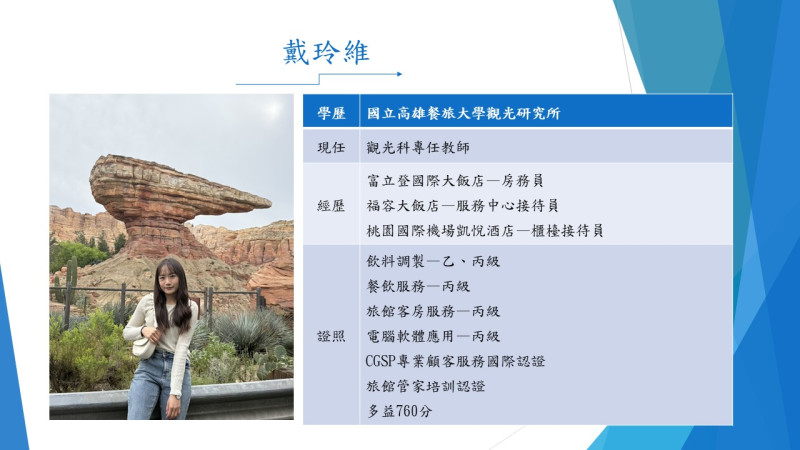 戴玲維

| 學歷 | 國立高雄餐旅大學觀光研究所 |
|---|---|
| 現任 | 觀光科專任教師 |
| 經歷 | 富立登國際大飯店—房務員<br>福容大飯店—服務中心接待員<br>桃園國際機場凱悅酒店—櫃檯接待員 |
| 證照 | 飲料調製—乙、丙級<br>餐飲服務—丙級<br>旅館客房服務—丙級<br>電腦軟體應用—丙級<br>CGSP專業顧客服務國際認證<br>旅館管家培訓認證<br>多益760分 |